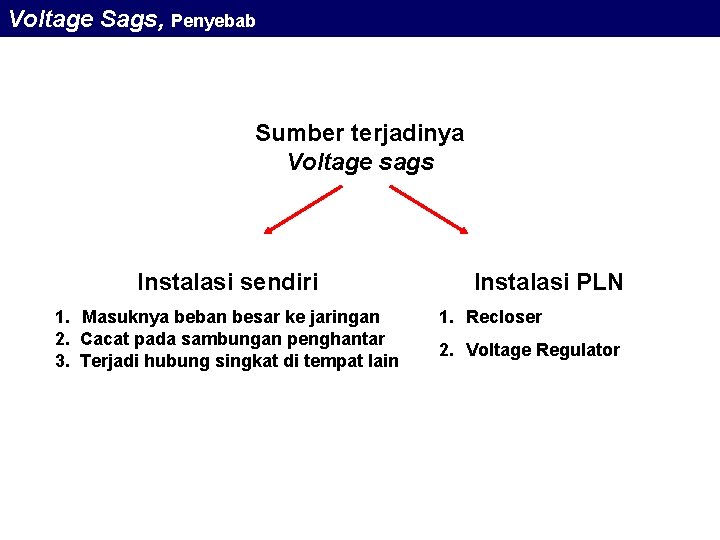 Voltage Sags, Penyebab

Sumber terjadinya
Voltage sags

Instalasi sendiri

1. Masuknya beban besar ke jaringan
2. Cacat pada sambungan penghantar
3. Terjadi hubung singkat di tempat lain

Instalasi PLN

1. Recloser
2. Voltage Regulator